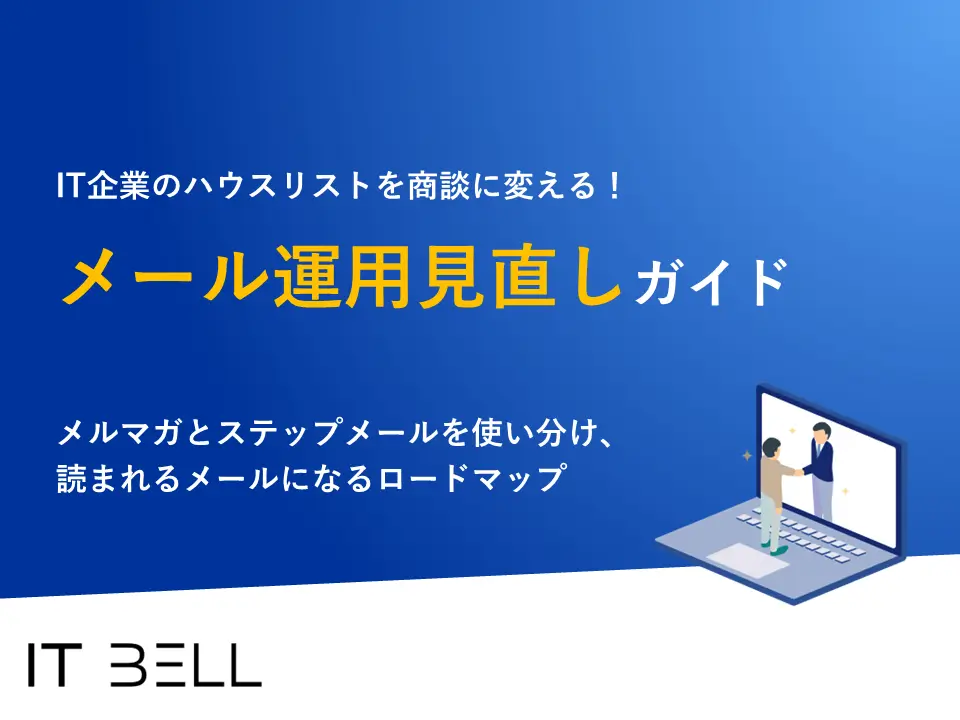 IT企業のハウスリストを商談に変える！

メール運用見直しガイド

メルマガとステップメールを使い分け、
読まれるメールになるロードマップ

IT BELL